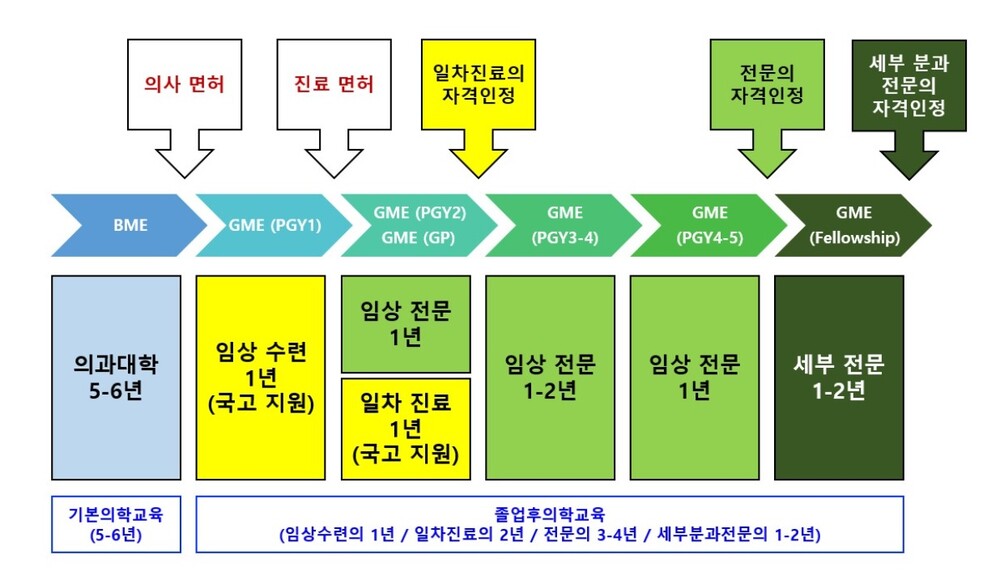 의사 면허

진료 면허

일차진료의 자격인정

전문의 자격인정

세부 분과 전문의 자격인정

BME

GME (PGY1)

GME (PGY2)
GME (GP)

GME (PGY3-4)

GME (PGY4-5)

GME (Fellowship)

의과대학
5-6년

임상 수련
1년
(국고 지원)

임상 전문
1년

일차 진료
1년
(국고 지원)

임상 전문
1-2년

임상 전문
1년

세부 전문
1-2년

기본의학교육
(5-6년)

졸업후의학교육
(임상수련의 1년 / 일차진료의 2년 / 전문의 3-4년 / 세부분과전문의 1-2년)